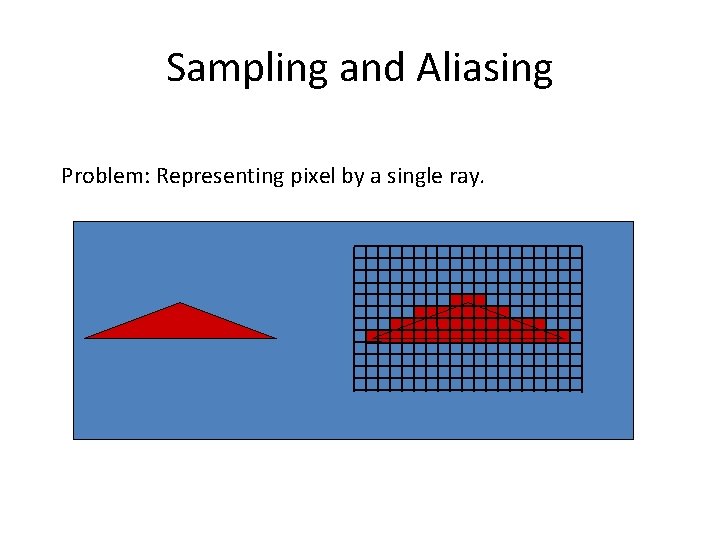 Sampling and Aliasing

Problem: Representing pixel by a single ray.